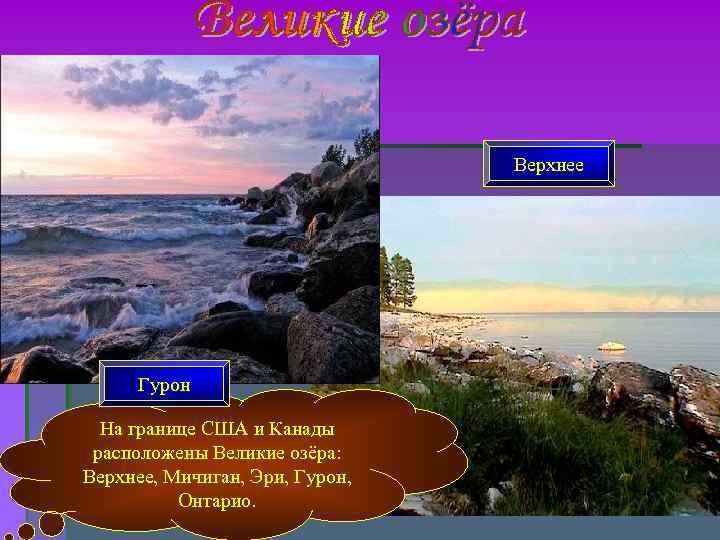 Великие озёра

Верхнее

Гурон

На границе США и Канады расположены Великие озёра: Верхнее, Мичиган, Эри, Гурон, Онтарио.